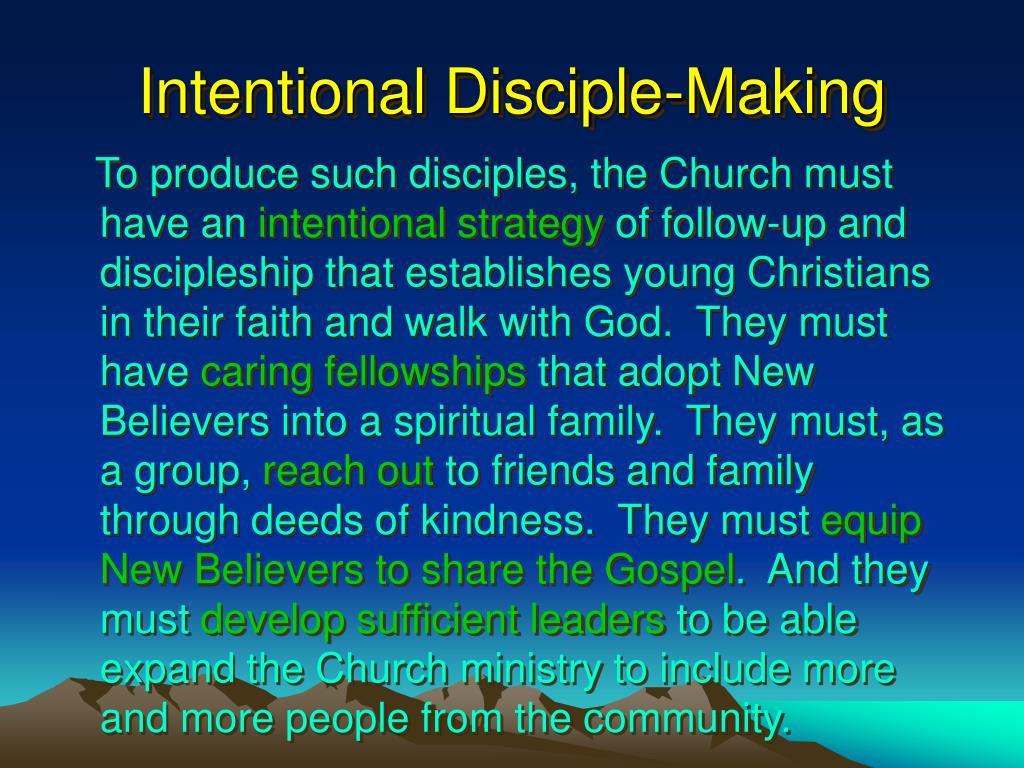 Intentional Disciple-Making

To produce such disciples, the Church must have an intentional strategy of follow-up and discipleship that establishes young Christians in their faith and walk with God. They must have caring fellowships that adopt New Believers into a spiritual family. They must, as a group, reach out to friends and family through deeds of kindness. They must equip New Believers to share the Gospel. And they must develop sufficient leaders to be able expand the Church ministry to include more and more people from the community.